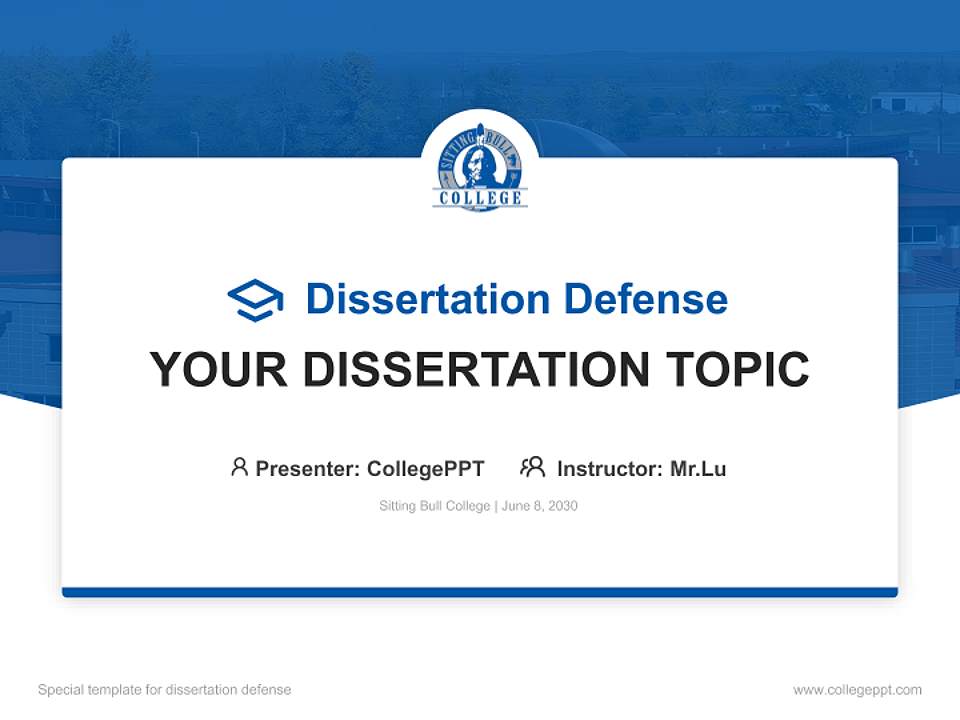 SITTING BULL
COLLEGE

Dissertation Defense

YOUR DISSERTATION TOPIC

Presenter: CollegePPT Instructor: Mr.Lu

Sitting Bull College | June 8, 2030

Special template for dissertation defense

www.collegeppt.com